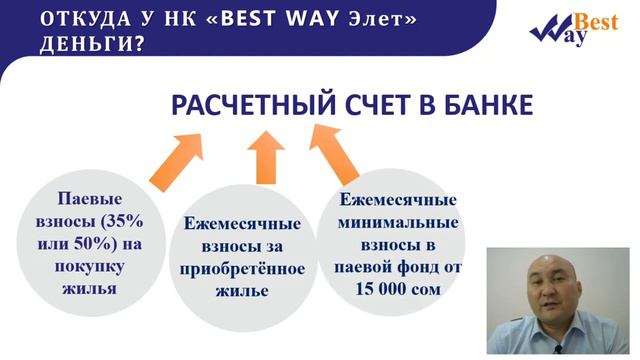 ОТКУДА У НК «BEST WAY Элет» ДЕНЬГИ?

Best Way

РАСЧЕТНЫЙ СЧЕТ В БАНКЕ

Паевые взносы (35% или 50%) на покупку жилья

Ежемесячные взносы за приобретённое жилье

Ежемесячные минимальные взносы в паевой фонд от 15 000 сом